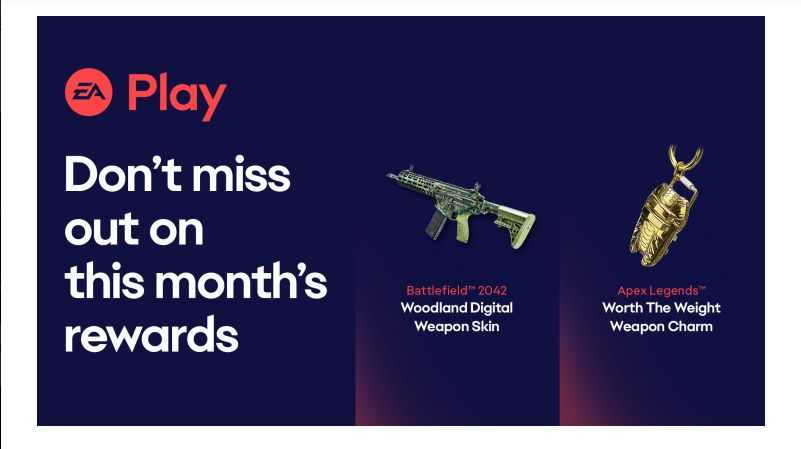 EA Play

Don't miss out on this month's rewards

Battlefield™ 2042
Woodland Digital Weapon Skin

Apex Legends™
Worth The Weight Weapon Charm